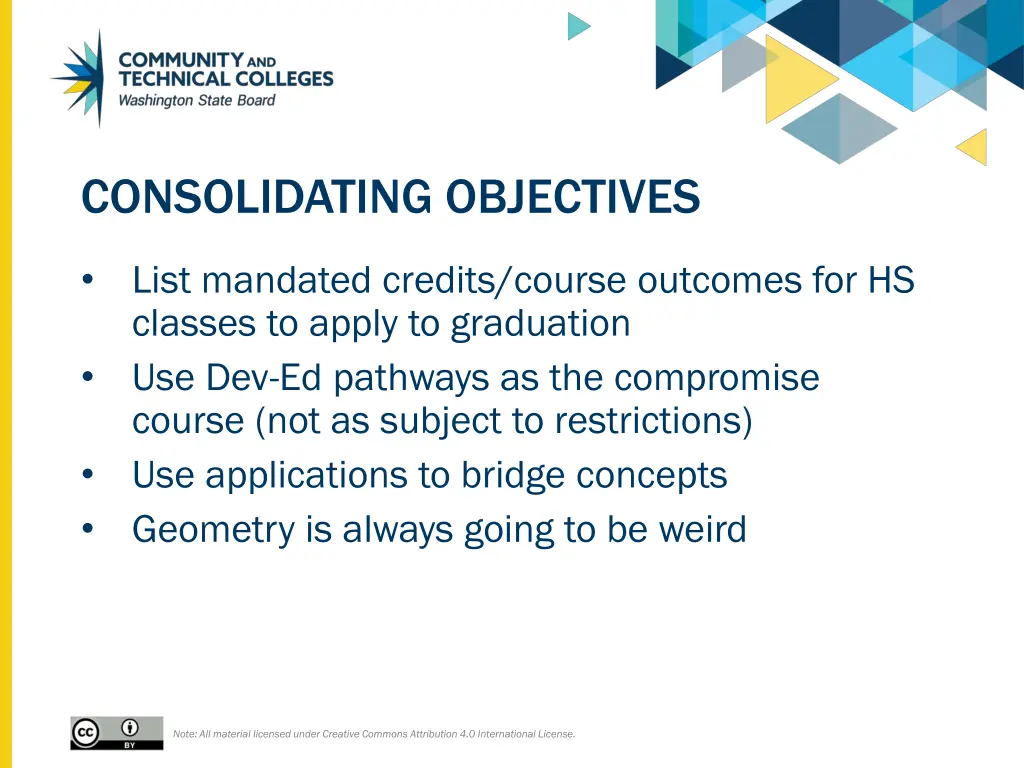 COMMUNITY AND TECHNICAL COLLEGES
Washington State Board

CONSOLIDATING OBJECTIVES

• List mandated credits/course outcomes for HS classes to apply to graduation
• Use Dev-Ed pathways as the compromise course (not as subject to restrictions)
• Use applications to bridge concepts
• Geometry is always going to be weird

cc BY

Note: All material licensed under Creative Commons Attribution 4.0 International License.